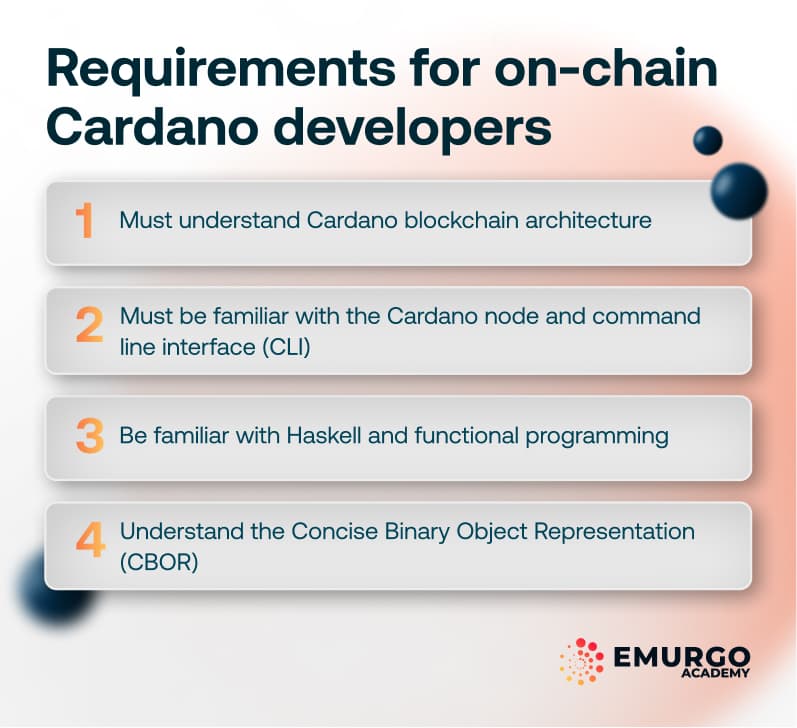 Requirements for on-chain Cardano developers

1 Must understand Cardano blockchain architecture

2 Must be familiar with the Cardano node and command line interface (CLI)

3 Be familiar with Haskell and functional programming

4 Understand the Concise Binary Object Representation (CBOR)

EMURGO ACADEMY